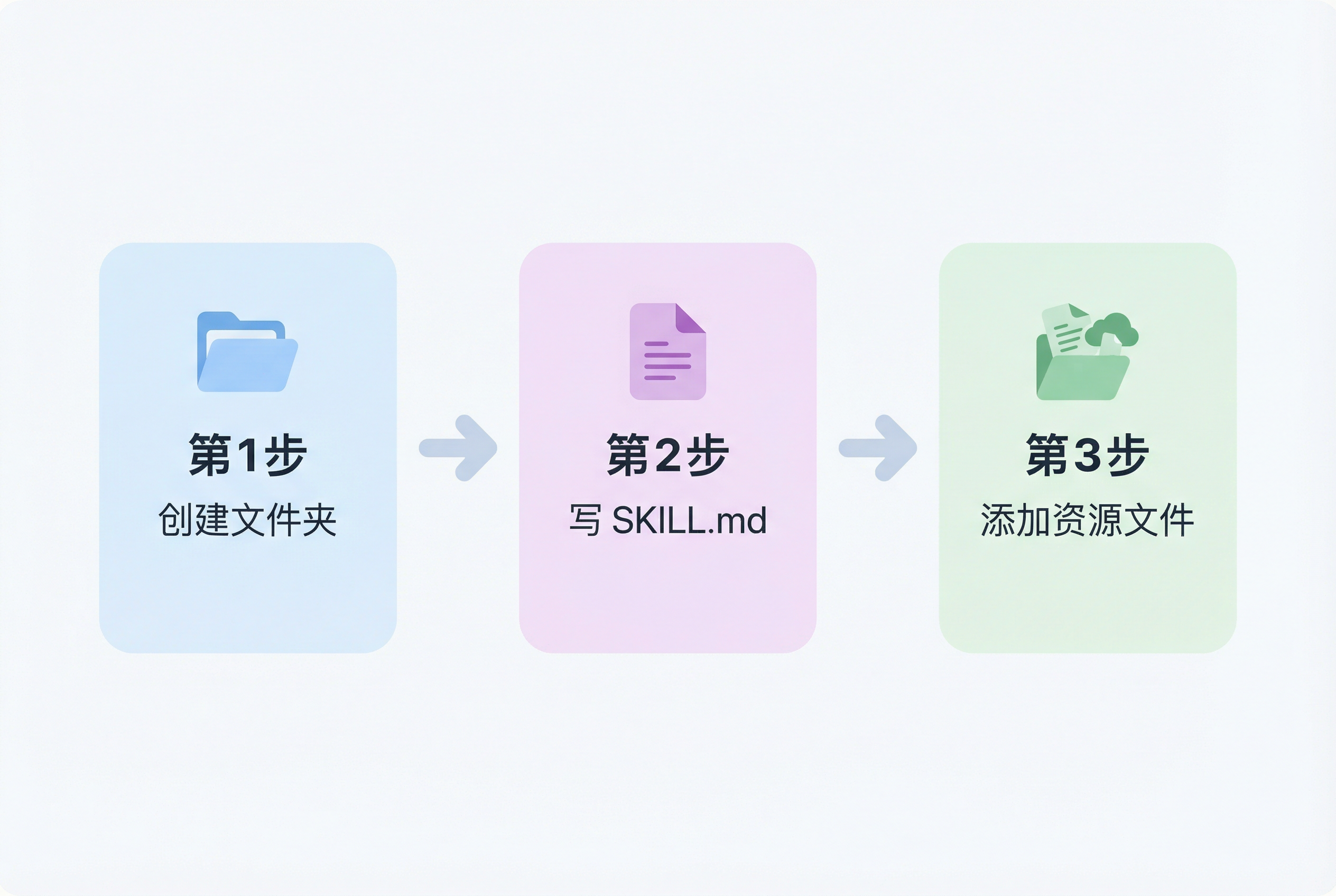 第1步
创建文件夹

第2步
写 SKILL.md

第3步
添加资源文件